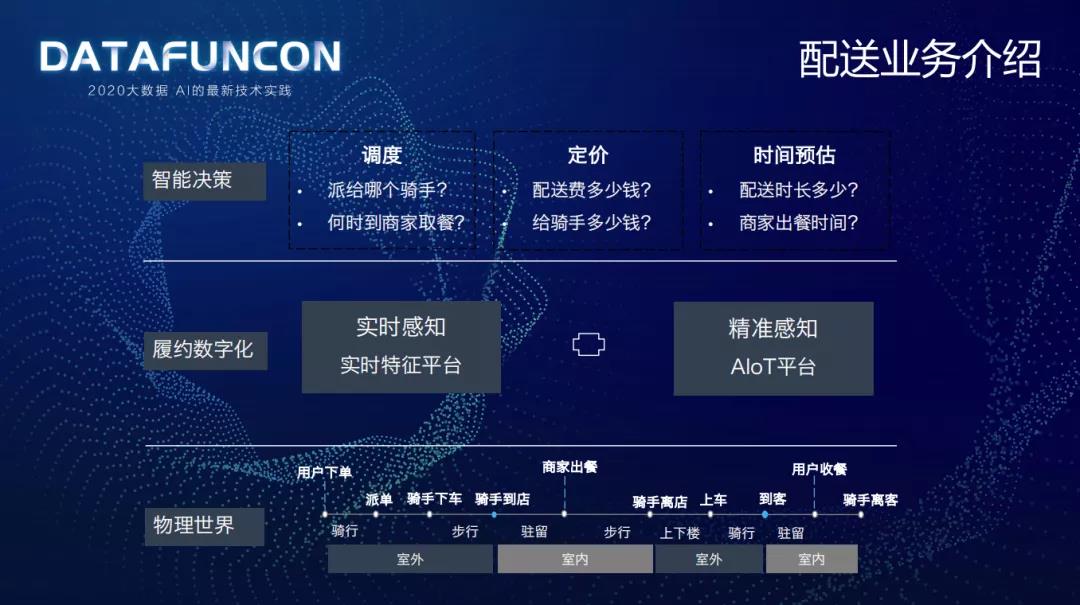 DATAFUNCON
2020大数据 AI的最新技术实践

配送业务介绍

智能决策

调度
• 派给哪个骑手？
• 何时到商家取餐？

定价
• 配送费多少钱？
• 给骑手多少钱？

时间预估
• 配送时长多少？
• 商家出餐时间？

履约数字化

实时感知
实时特征平台

精准感知
AIoT平台

物理世界

用户下单
派单
骑手下车
骑手到店
商家出餐
骑手离店
上车
到客
用户收餐
骑手离客

骑行
步行
驻留
步行
上下楼
骑行
驻留

室外
室内
室外
室内